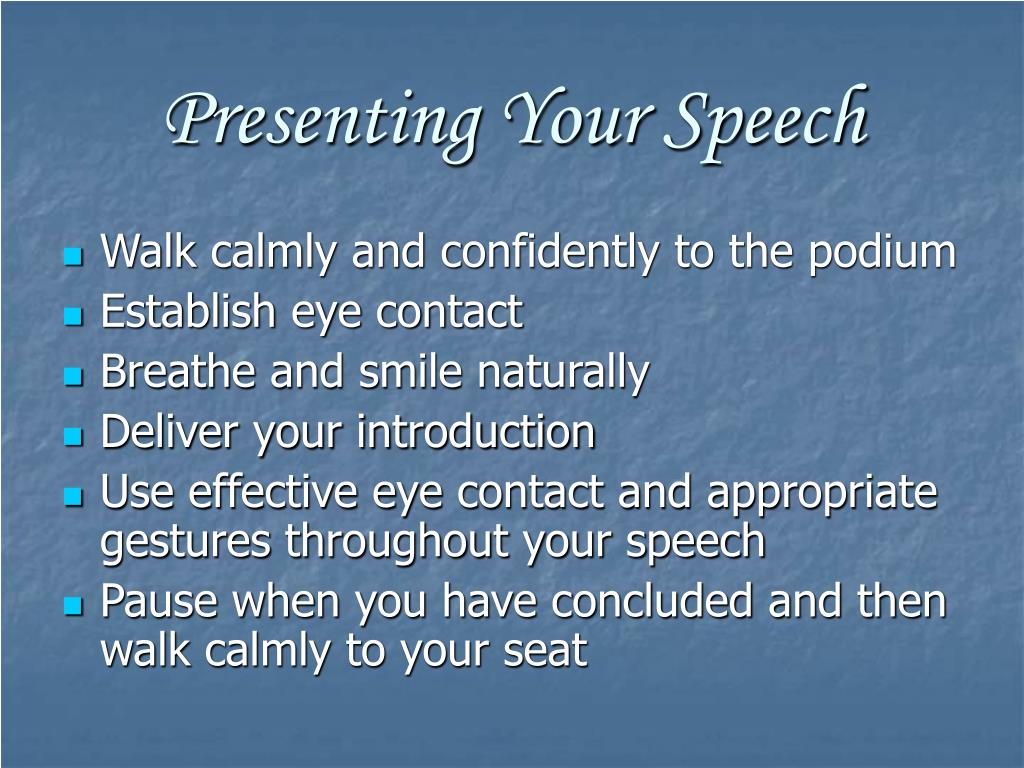 Presenting Your Speech

- Walk calmly and confidently to the podium
- Establish eye contact
- Breathe and smile naturally
- Deliver your introduction
- Use effective eye contact and appropriate gestures throughout your speech
- Pause when you have concluded and then walk calmly to your seat